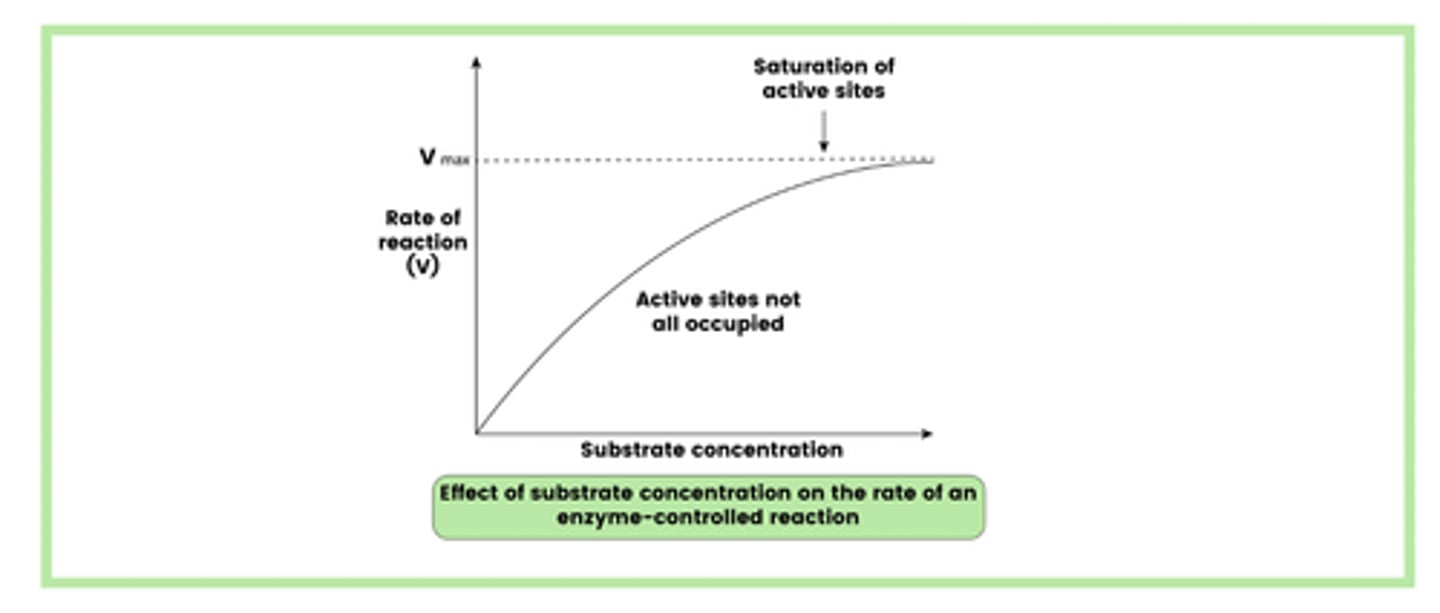 Saturation of active sites

$V_{max}$

Rate of reaction (v)

Active sites not all occupied

Substrate concentration

Effect of substrate concentration on the rate of an enzyme-controlled reaction